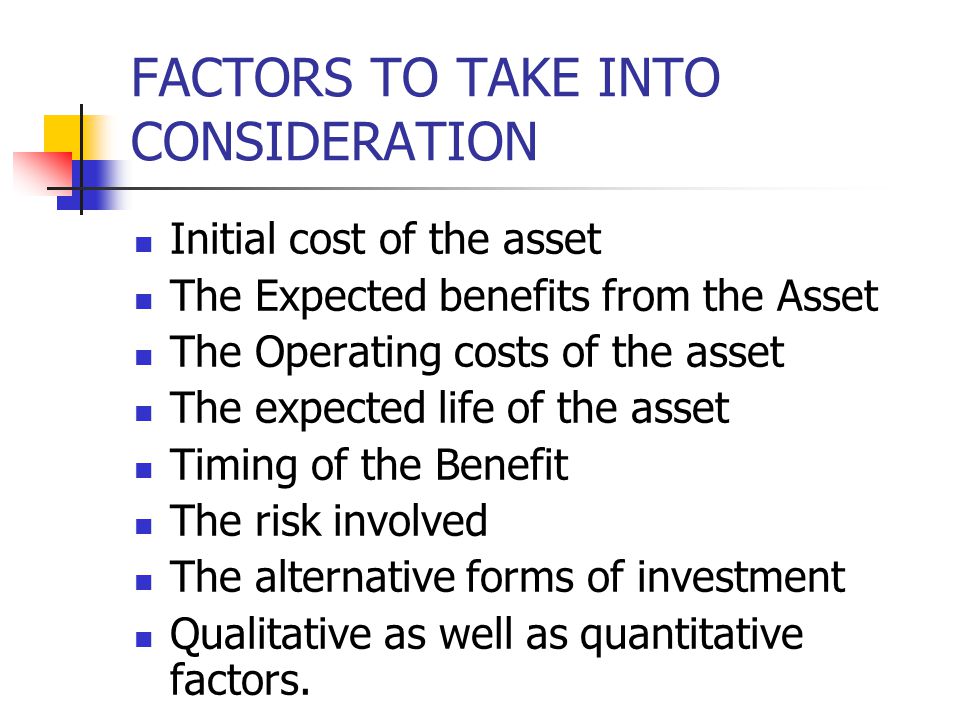 FACTORS TO TAKE INTO CONSIDERATION

- Initial cost of the asset
- The Expected benefits from the Asset
- The Operating costs of the asset
- The expected life of the asset
- Timing of the Benefit
- The risk involved
- The alternative forms of investment
- Qualitative as well as quantitative factors.